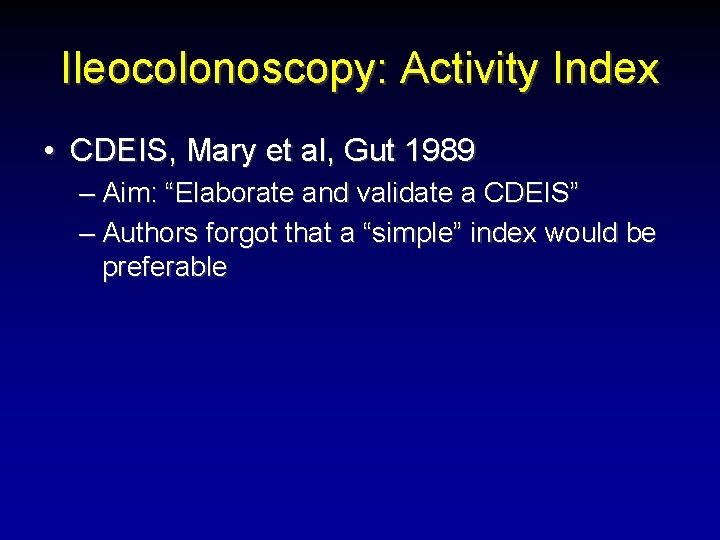 Ileocolonoscopy: Activity Index

• CDEIS, Mary et al, Gut 1989
– Aim: “Elaborate and validate a CDEIS”
– Authors forgot that a “simple” index would be preferable